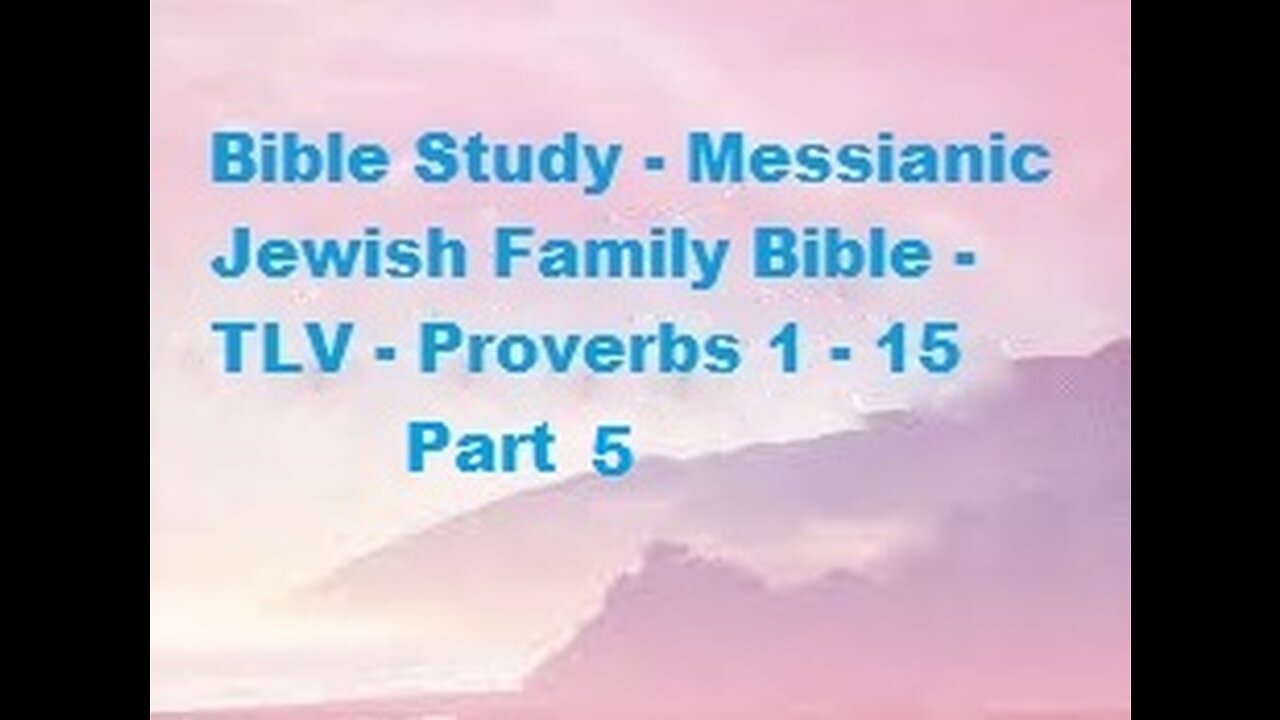 Bible Study - Messianic Jewish Family Bible - TLV - Proverbs 1 - 15
Part 5